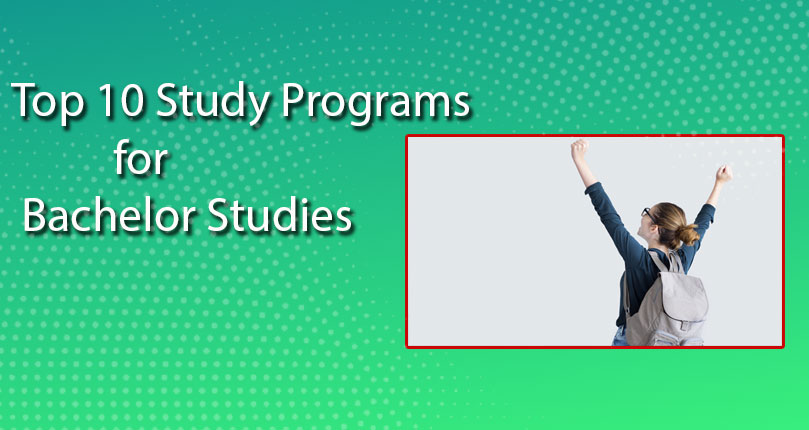 Top 10 Study Programs
for
Bachelor Studies